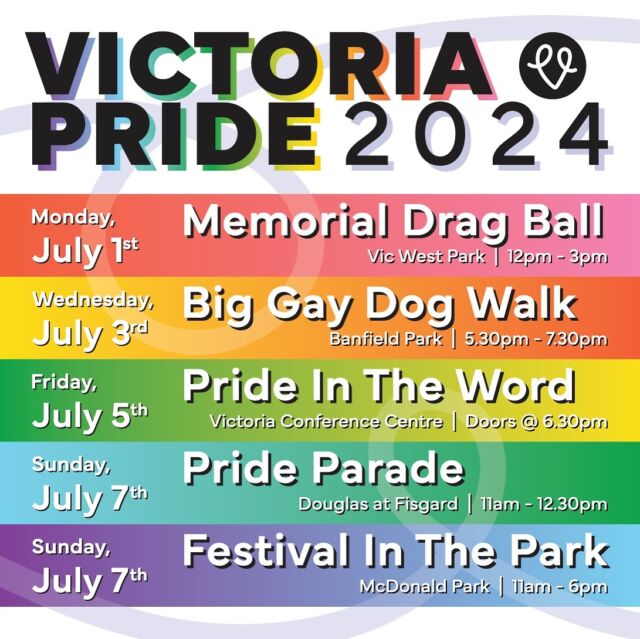 VICTORIA PRIDE 2024

Monday, July 1st
Memorial Drag Ball
Vic West Park | 12pm - 3pm

Wednesday, July 3rd
Big Gay Dog Walk
Banfield Park | 5.30pm - 7.30pm

Friday, July 5th
Pride In The Word
Victoria Conference Centre | Doors @ 6.30pm

Sunday, July 7th
Pride Parade
Douglas at Fisgard | 11am - 12.30pm

Sunday, July 7th
Festival In The Park
McDonald Park | 11am - 6pm